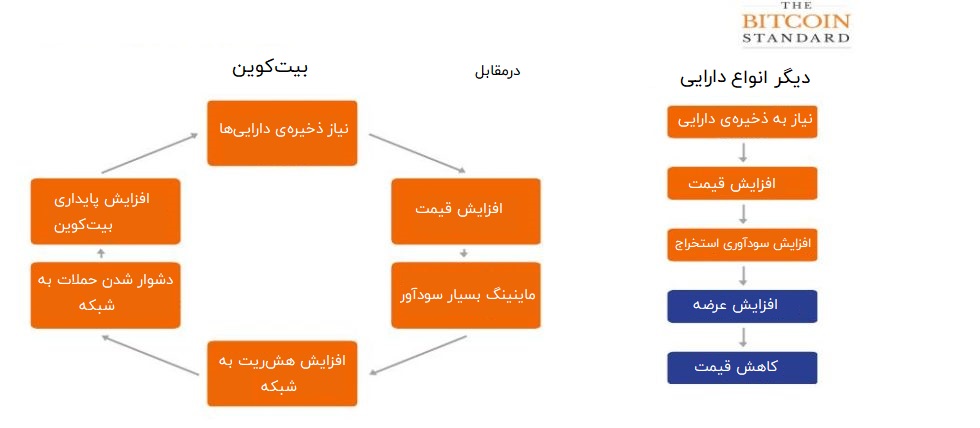 THE
BITCOIN
STANDARD

دیگر انواع دارایی

نیاز به ذخیره‌ی دارایی

افزایش قیمت

افزایش سودآوری استخراج

افزایش عرضه

کاهش قیمت

درمقابل

بیت‌کوین

نیاز ذخیره‌ی دارایی‌ها

افزایش قیمت

ماینینگ بسیار سودآور

افزایش هش‌ریت به شبکه

دشوار شدن حملات به شبکه

افزایش پایداری بیت‌کوین